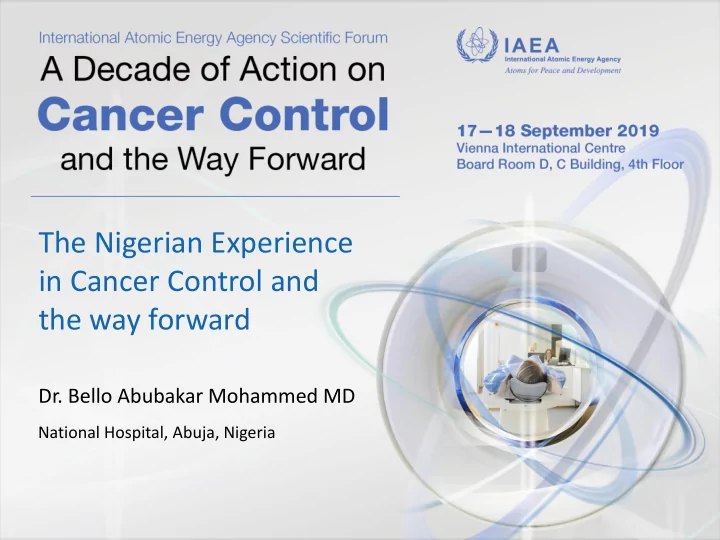 International Atomic Energy Agency Scientific Forum
A Decade of Action on
Cancer Control
and the Way Forward

IAEA
International Atomic Energy Agency
Atoms for Peace and Development

17—18 September 2019
Vienna International Centre
Board Room D, C Building, 4th Floor

The Nigerian Experience in Cancer Control and the way forward

Dr. Bello Abubakar Mohammed MD

National Hospital, Abuja, Nigeria